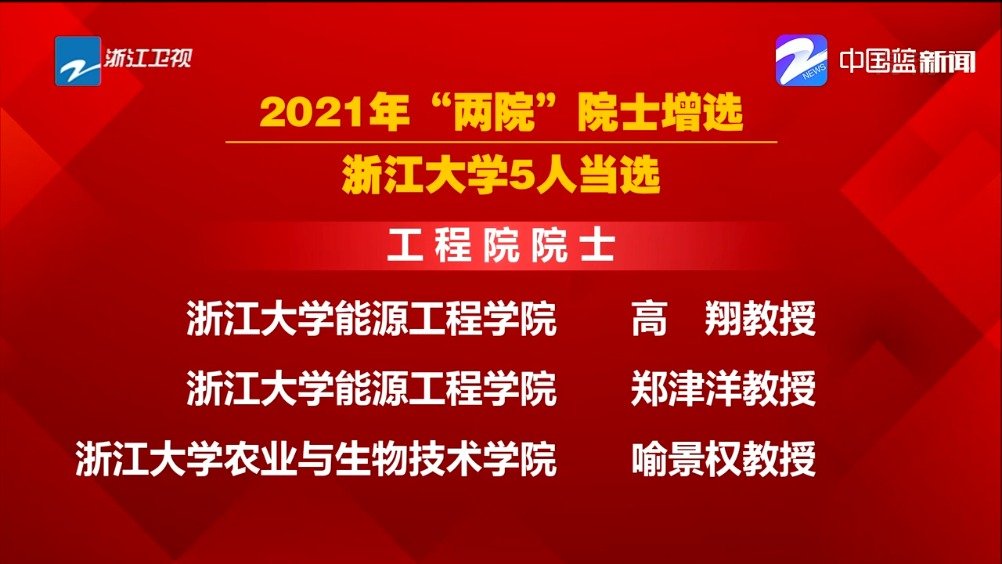 浙江卫视

NEWS 中国蓝新闻

2021年“两院”院士增选

浙江大学5人当选

工程院院士

浙江大学能源工程学院 高 翔教授

浙江大学能源工程学院 郑津洋教授

浙江大学农业与生物技术学院 喻景权教授